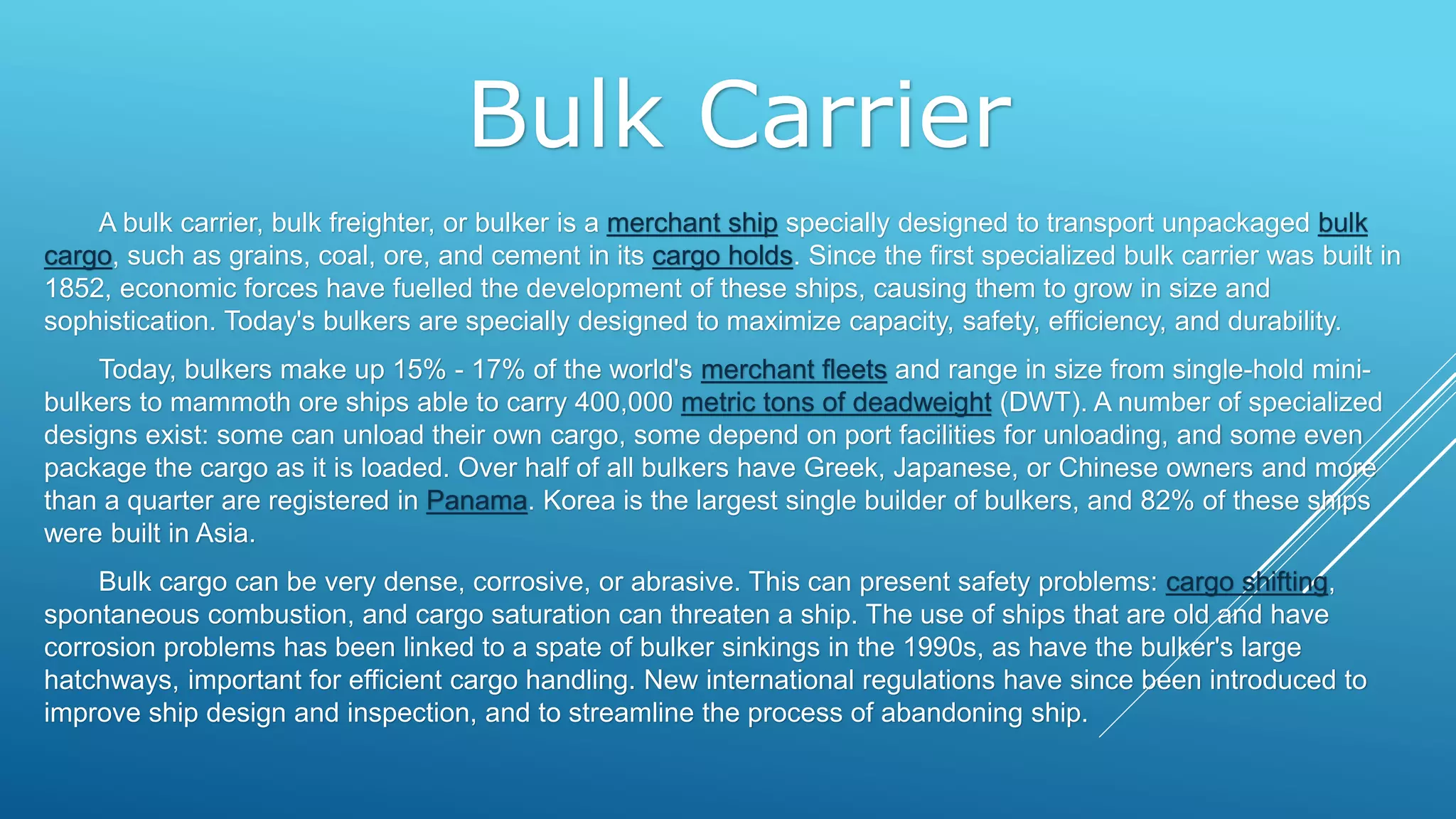 Bulk Carrier

A bulk carrier, bulk freighter, or bulker is a merchant ship specially designed to transport unpackaged bulk cargo, such as grains, coal, ore, and cement in its cargo holds. Since the first specialized bulk carrier was built in 1852, economic forces have fuelled the development of these ships, causing them to grow in size and sophistication. Today's bulkers are specially designed to maximize capacity, safety, efficiency, and durability.

Today, bulkers make up 15% - 17% of the world's merchant fleets and range in size from single-hold mini-bulkers to mammoth ore ships able to carry 400,000 metric tons of deadweight (DWT). A number of specialized designs exist: some can unload their own cargo, some depend on port facilities for unloading, and some even package the cargo as it is loaded. Over half of all bulkers have Greek, Japanese, or Chinese owners and more than a quarter are registered in Panama. Korea is the largest single builder of bulkers, and 82% of these ships were built in Asia.

Bulk cargo can be very dense, corrosive, or abrasive. This can present safety problems: cargo shifting, spontaneous combustion, and cargo saturation can threaten a ship. The use of ships that are old and have corrosion problems has been linked to a spate of bulker sinkings in the 1990s, as have the bulker's large hatchways, important for efficient cargo handling. New international regulations have since been introduced to improve ship design and inspection, and to streamline the process of abandoning ship.